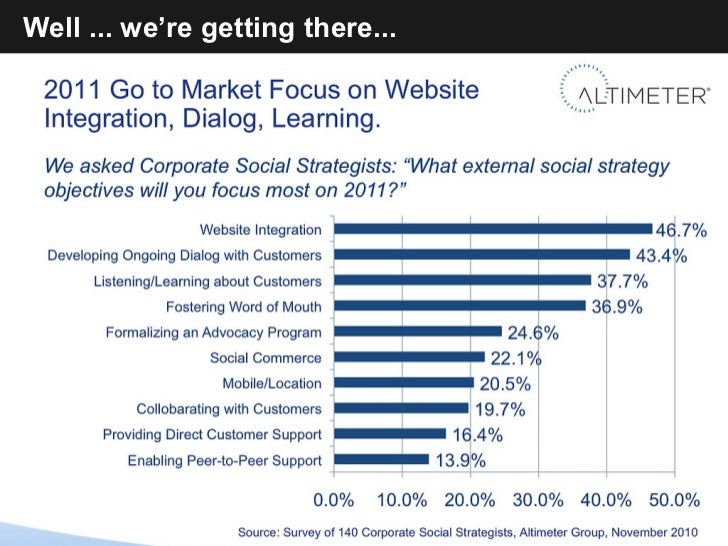 Well ... we're getting there...

2011 Go to Market Focus on Website Integration, Dialog, Learning.

ALTIMETER®

We asked Corporate Social Strategists: "What external social strategy objectives will you focus most on 2011?"

Website Integration 46.7%
Developing Ongoing Dialog with Customers 43.4%
Listening/Learning about Customers 37.7%
Fostering Word of Mouth 36.9%
Formalizing an Advocacy Program 24.6%
Social Commerce 22.1%
Mobile/Location 20.5%
Collobarating with Customers 19.7%
Providing Direct Customer Support 16.4%
Enabling Peer-to-Peer Support 13.9%

0.0% 10.0% 20.0% 30.0% 40.0% 50.0%

Source: Survey of 140 Corporate Social Strategists, Altimeter Group, November 2010